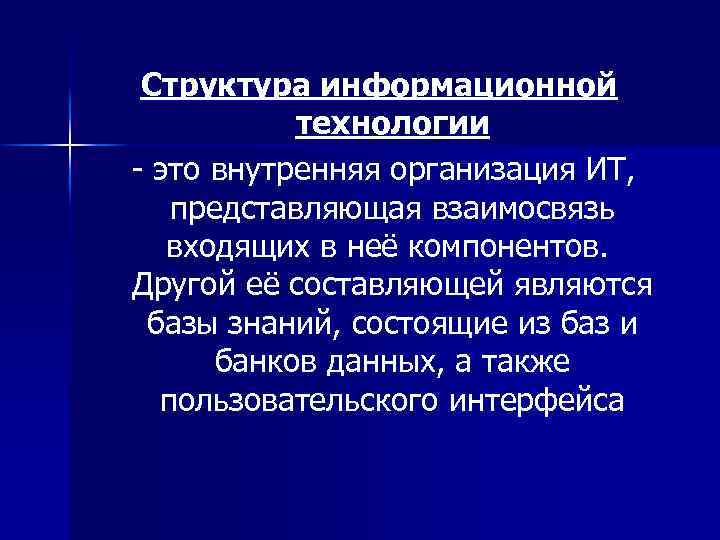 Структура информационной технологии

- это внутренняя организация ИТ, представляющая взаимосвязь входящих в неё компонентов. Другой её составляющей являются базы знаний, состоящие из баз и банков данных, а также пользовательского интерфейса